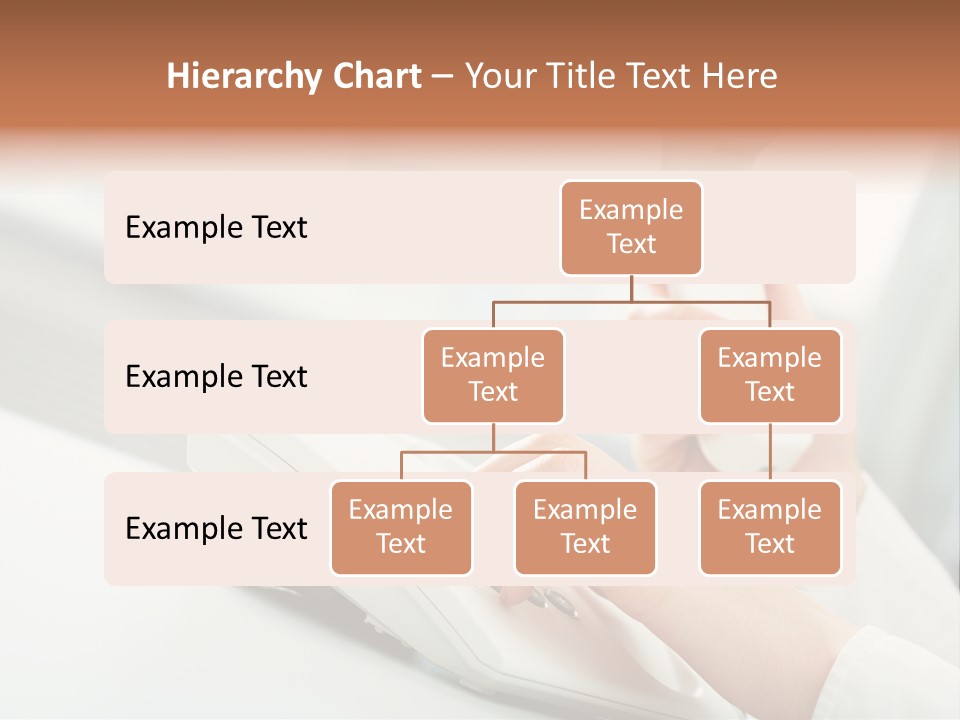 Hierarchy Chart – Your Title Text Here

Example Text

Example Text

Example Text

Example Text

Example Text

Example Text

Example Text

Example Text

Example Text